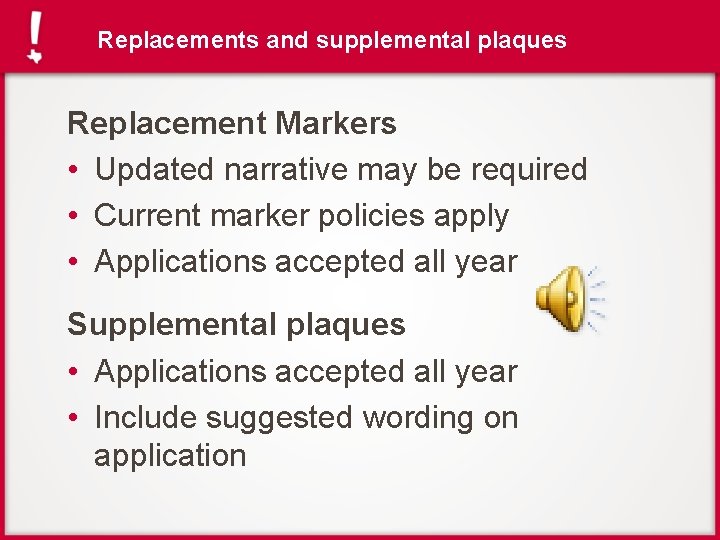 Replacements and supplemental plaques

Replacement Markers
• Updated narrative may be required
• Current marker policies apply
• Applications accepted all year

Supplemental plaques
• Applications accepted all year
• Include suggested wording on application